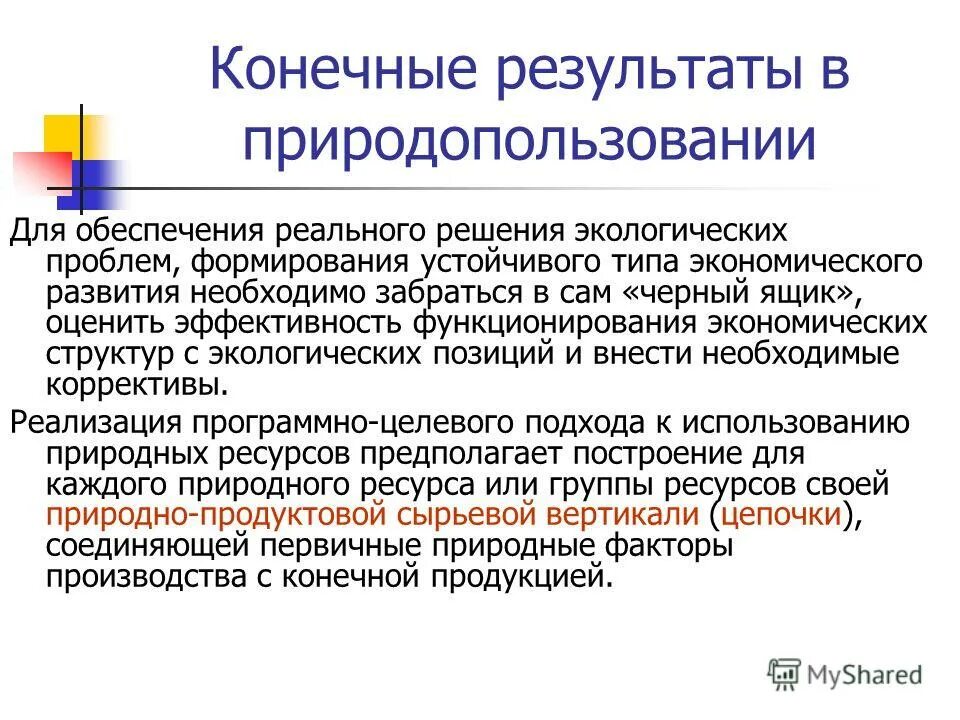 Конечные результаты в природопользовании

Для обеспечения реального решения экологических проблем, формирования устойчивого типа экономического развития необходимо забраться в сам «черный ящик», оценить эффективность функционирования экономических структур с экологических позиций и внести необходимые коррективы.

Реализация программно-целевого подхода к использованию природных ресурсов предполагает построение для каждого природного ресурса или группы ресурсов своей природно-продуктовой сырьевой вертикали (цепочки), соединяющей первичные природные факторы производства с конечной продукцией.

MyShared